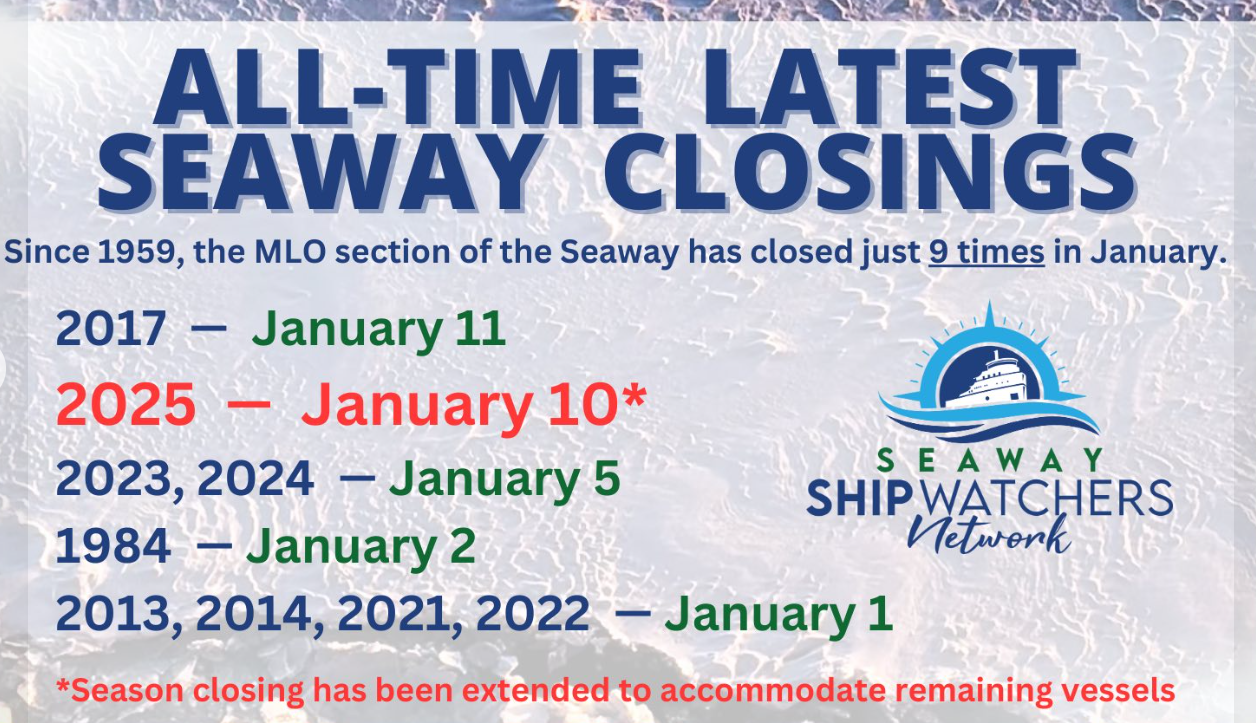 ALL-TIME LATEST SEAWAY CLOSINGS

Since 1959, the MLO section of the Seaway has closed just 9 times in January.

2017 — January 11

2025 — January 10*

2023, 2024 — January 5

1984 — January 2

2013, 2014, 2021, 2022 — January 1

SEAWAY SHIPWATCHERS Network

*Season closing has been extended to accommodate remaining vessels